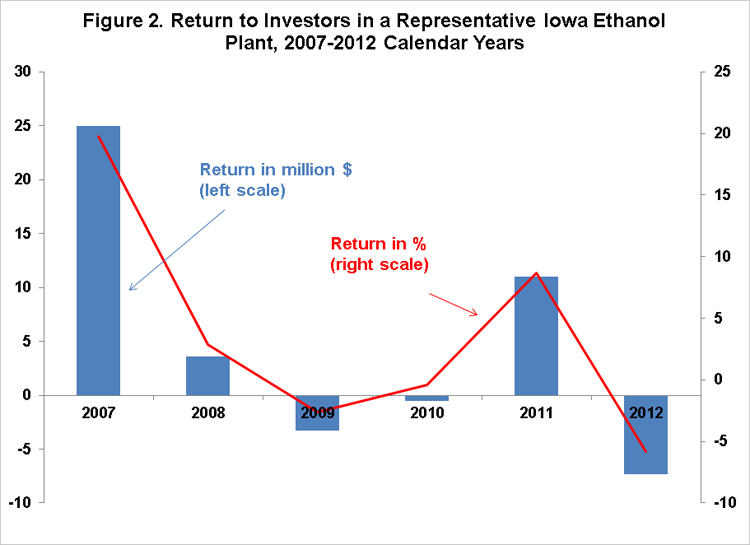 Figure 2. Return to Investors in a Representative Iowa Ethanol Plant, 2007-2012 Calendar Years

30
25
20
15
10
5
0
-5
-10

25
20
15
10
5
0
-5
-10

Return in million $
(left scale)

Return in %
(right scale)

2007
2008
2009
2010
2011
2012